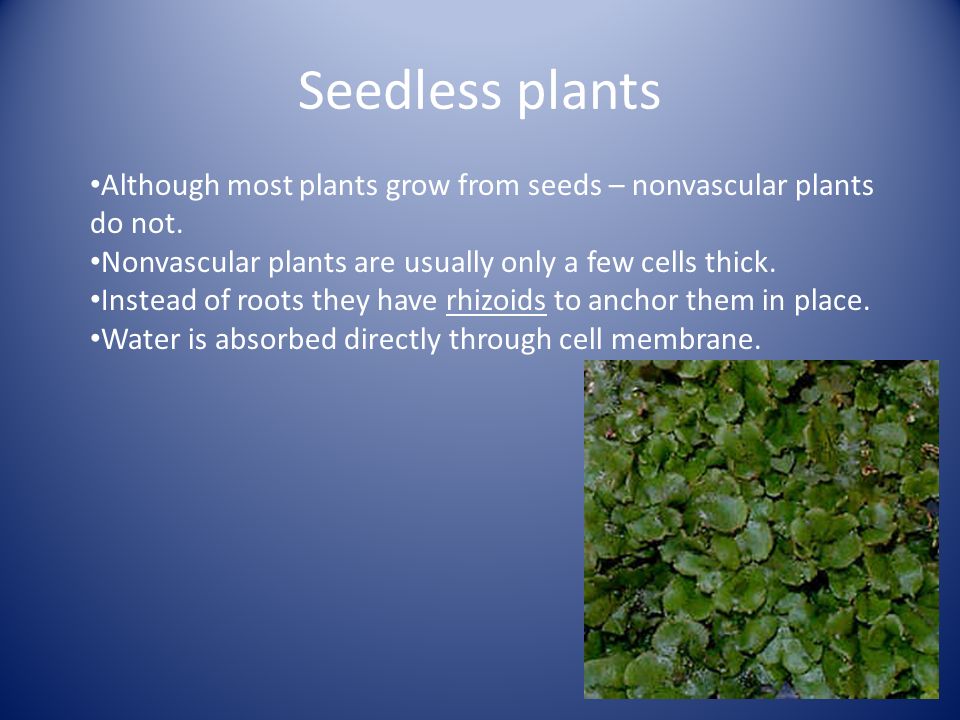 Seedless plants

•Although most plants grow from seeds – nonvascular plants do not.
•Nonvascular plants are usually only a few cells thick.
•Instead of roots they have rhizoids to anchor them in place.
•Water is absorbed directly through cell membrane.